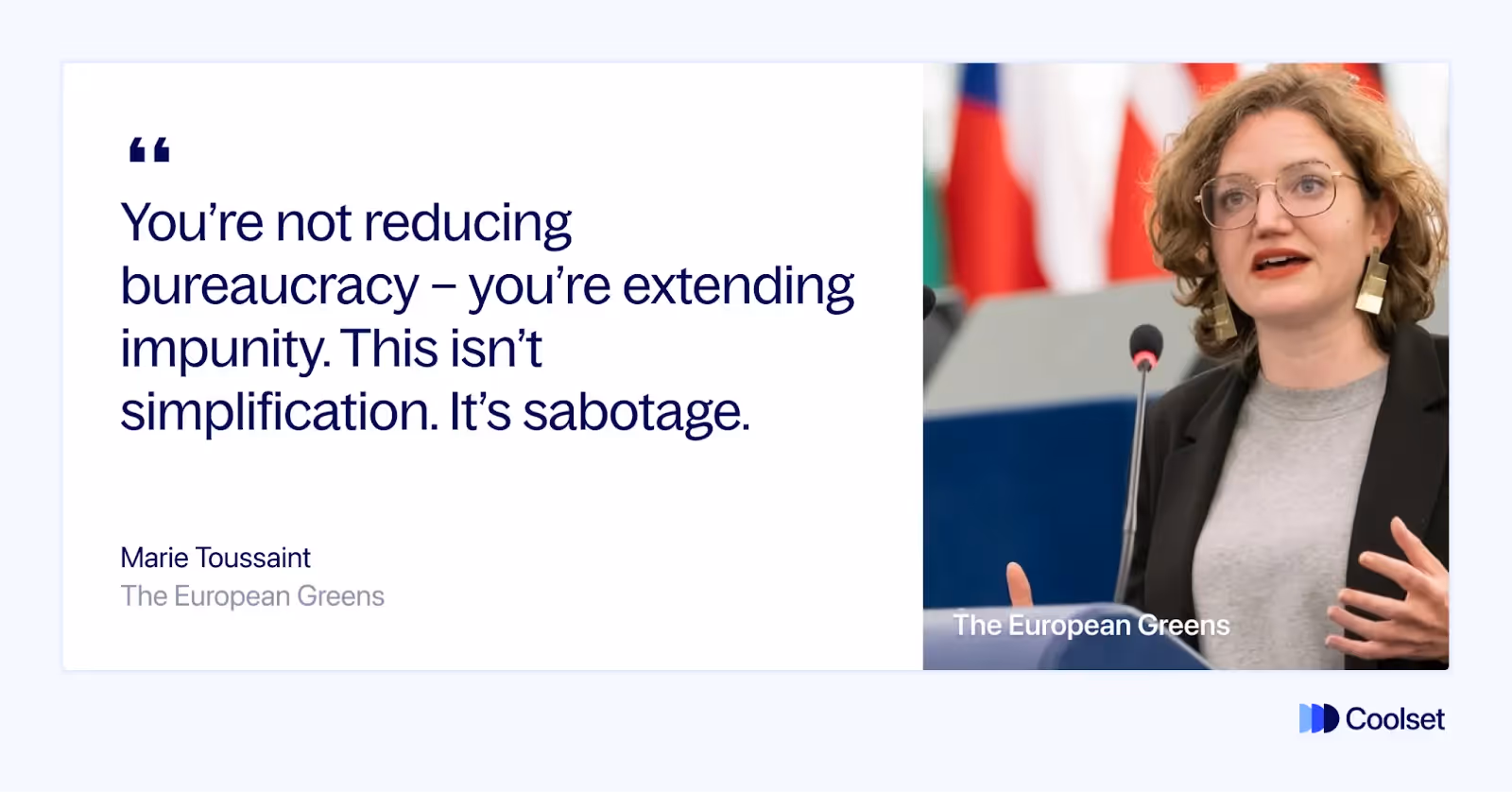 “

You’re not reducing bureaucracy – you’re extending impunity. This isn’t simplification. It’s sabotage.

Marie Toussaint
The European Greens

The European Greens

Coolset